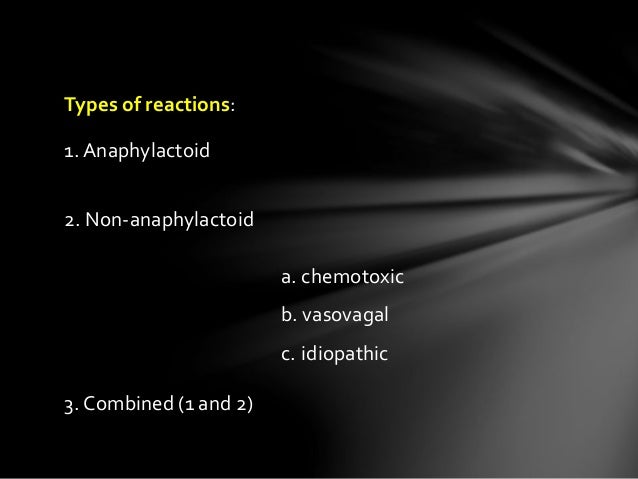 Types of reactions:

1. Anaphylactoid

2. Non-anaphylactoid

a. chemotoxic

b. vasovagal

c. idiopathic

3. Combined (1 and 2)